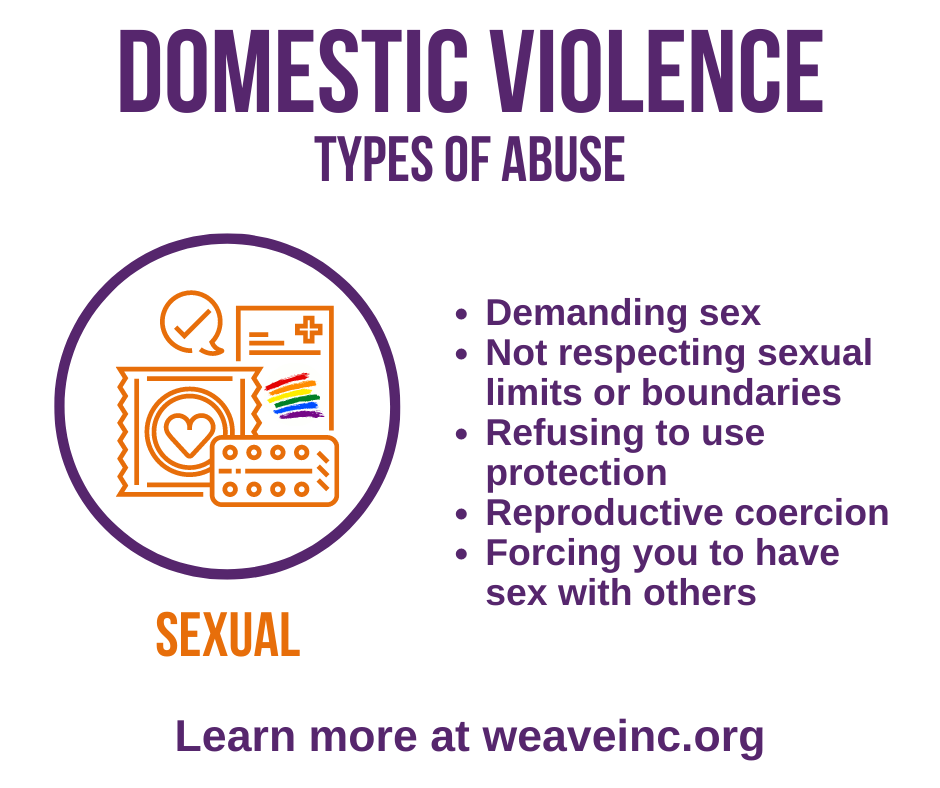 DOMESTIC VIOLENCE
TYPES OF ABUSE

SEXUAL

- Demanding sex
- Not respecting sexual limits or boundaries
- Refusing to use protection
- Reproductive coercion
- Forcing you to have sex with others

Learn more at weaveinc.org